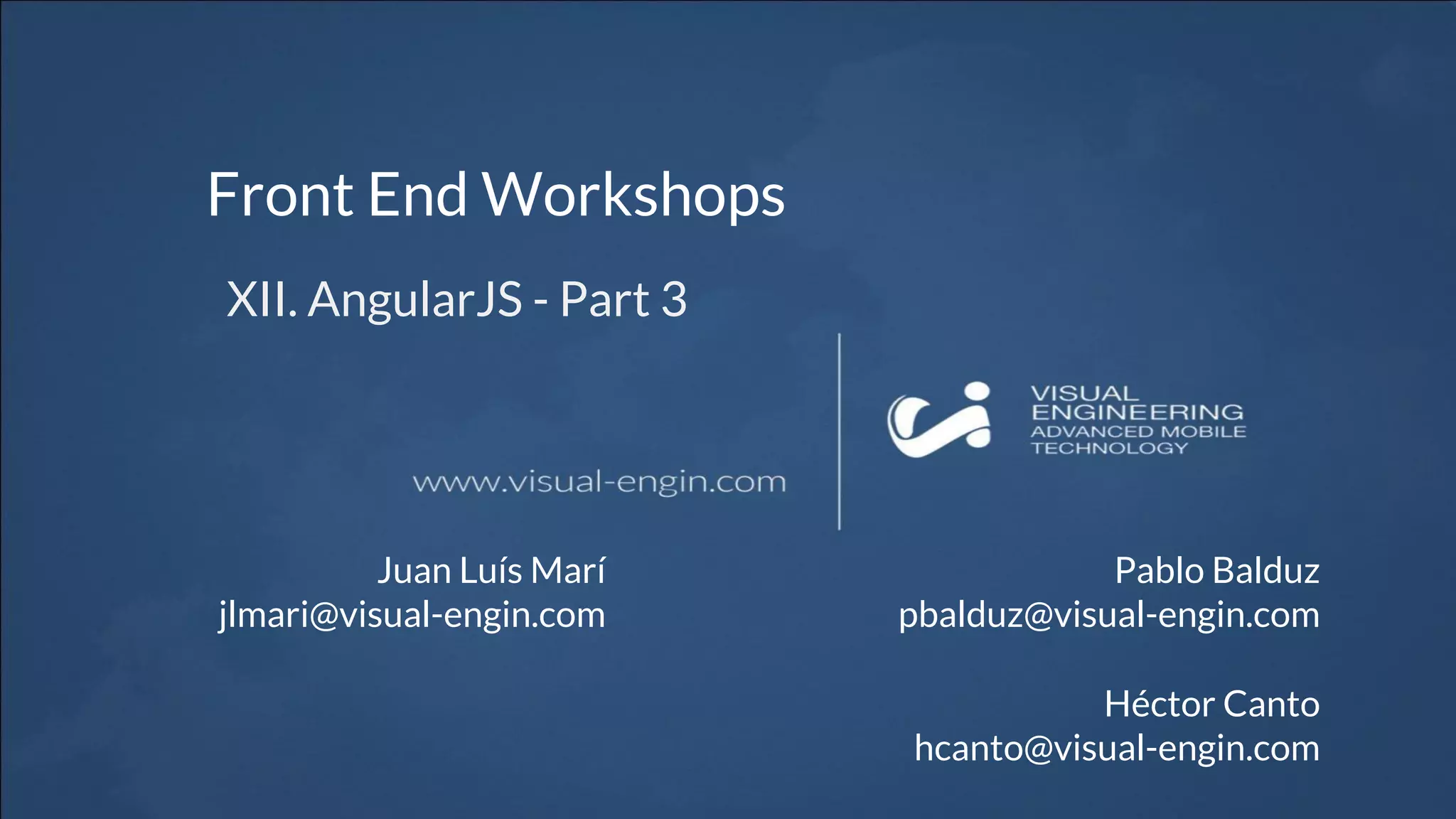 Front End Workshops

XII. AngularJS - Part 3

www.visual-engin.com

VISUAL ENGINEERING ADVANCED MOBILE TECHNOLOGY

Juan Luís Marí
jlmari@visual-engin.com

Pablo Balduz
pbalduz@visual-engin.com

Héctor Canto
hcanto@visual-engin.com